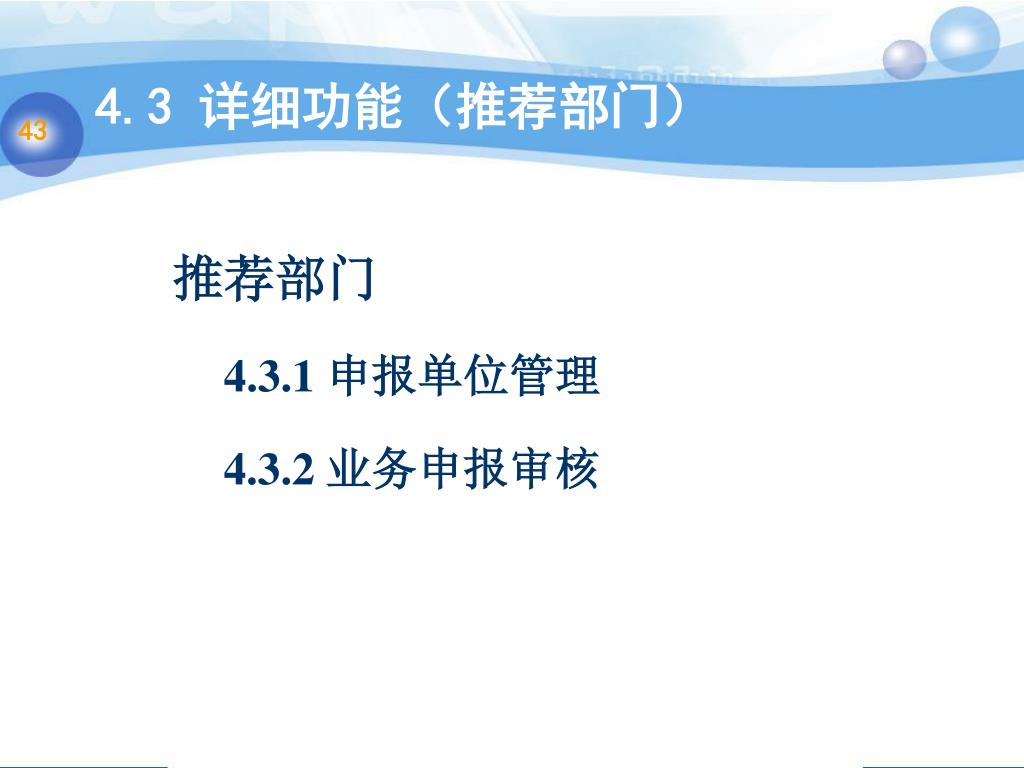 43

4.3 详细功能（推荐部门）

推荐部门

4.3.1 申报单位管理

4.3.2 业务申报审核